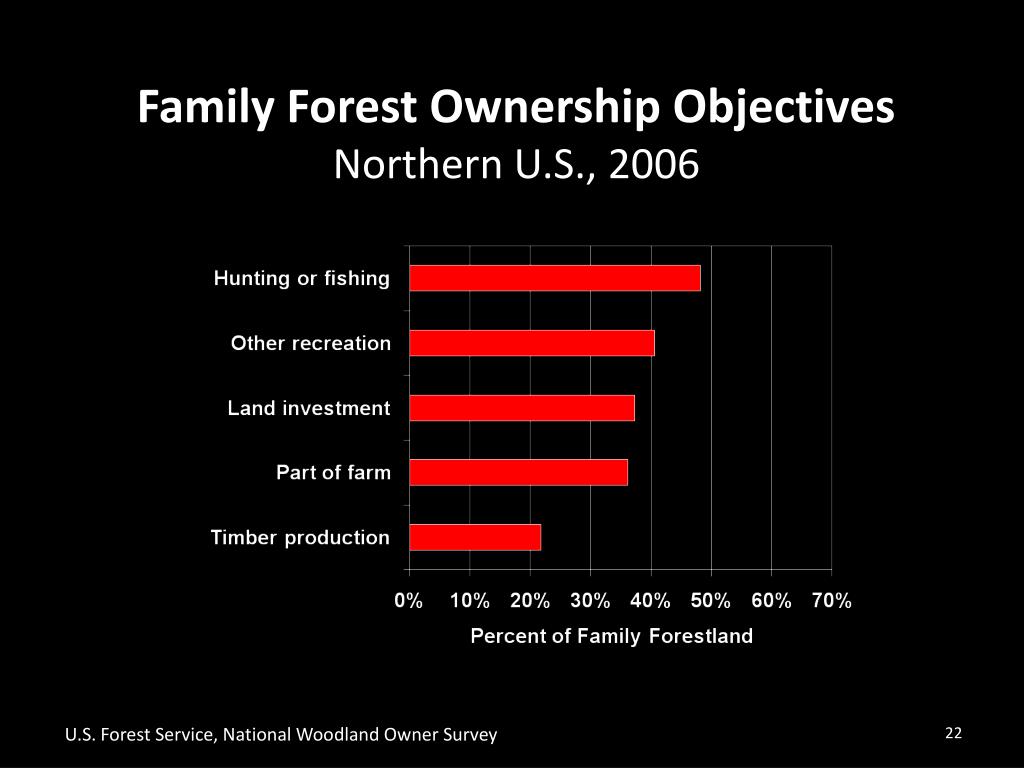 Family Forest Ownership Objectives
Northern U.S., 2006

Hunting or fishing
Other recreation
Land investment
Part of farm
Timber production

0% 10% 20% 30% 40% 50% 60% 70%
Percent of Family Forestland

U.S. Forest Service, National Woodland Owner Survey

22